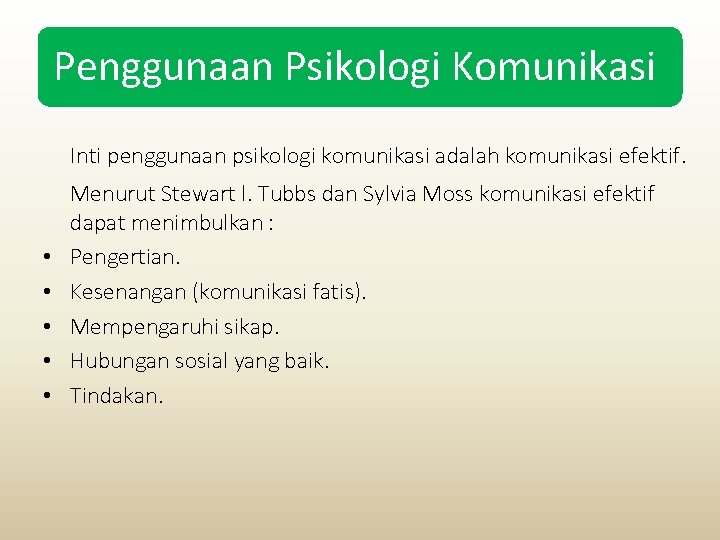 Penggunaan Psikologi Komunikasi

Inti penggunaan psikologi komunikasi adalah komunikasi efektif.

Menurut Stewart l. Tubbs dan Sylvia Moss komunikasi efektif dapat menimbulkan :

• Pengertian.
• Kesenangan (komunikasi fatis).
• Mempengaruhi sikap.
• Hubungan sosial yang baik.
• Tindakan.